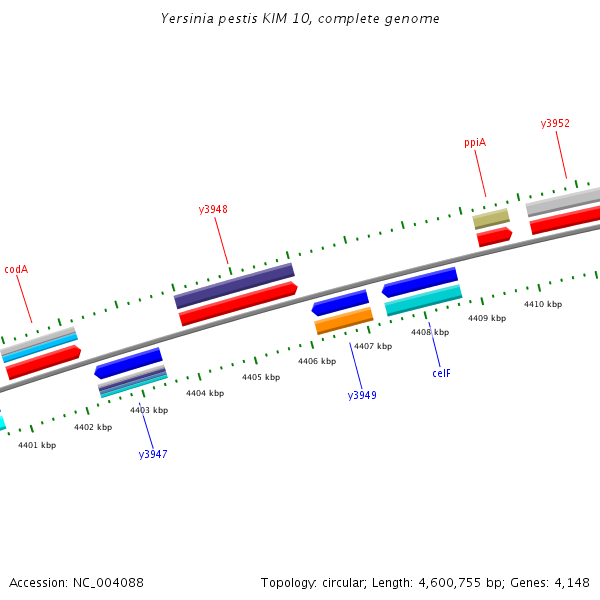 Yersinia pestis KIM 10, complete genome

y3952

ppiA

y3948

codA

4410 kbp

4409 kbp

4408 kbp

4407 kbp

4406 kbp

4405 kbp

4404 kbp

4403 kbp

4402 kbp

4401 kbp

celF

y3949

y3947

Accession: NC_004088

Topology: circular; Length: 4,600,755 bp; Genes: 4,148